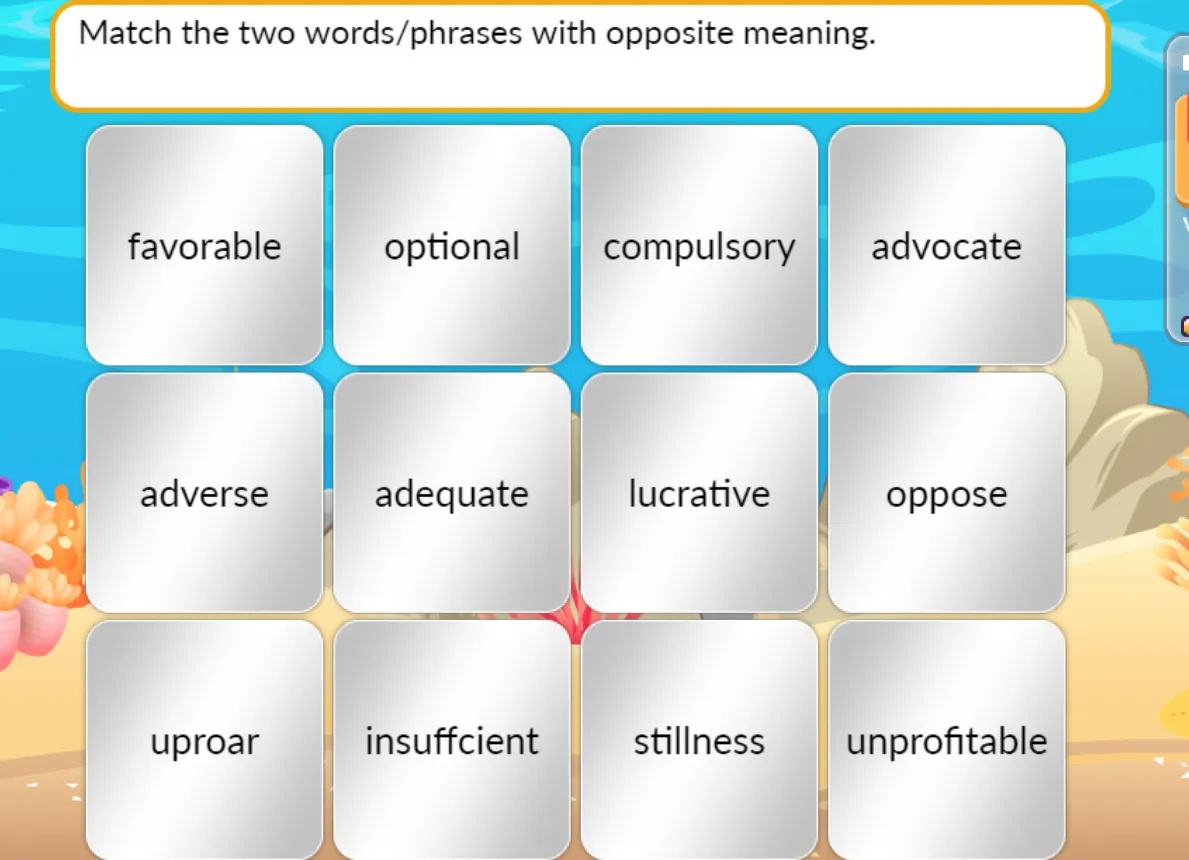 Match the two words/phrases with opposite meaning.

favorable
optional
compulsory
advocate
adverse
adequate
lucrative
oppose
uproar
insuffcient
stillness
unprofitable